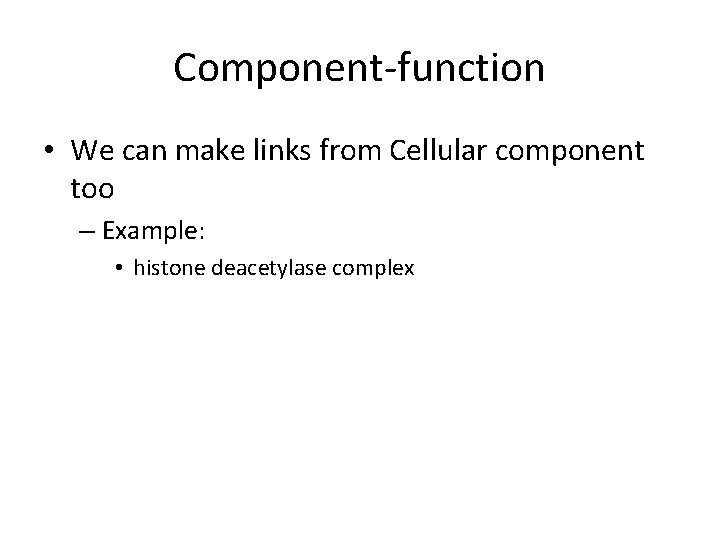 Component-function

• We can make links from Cellular component too

– Example:

• histone deacetylase complex